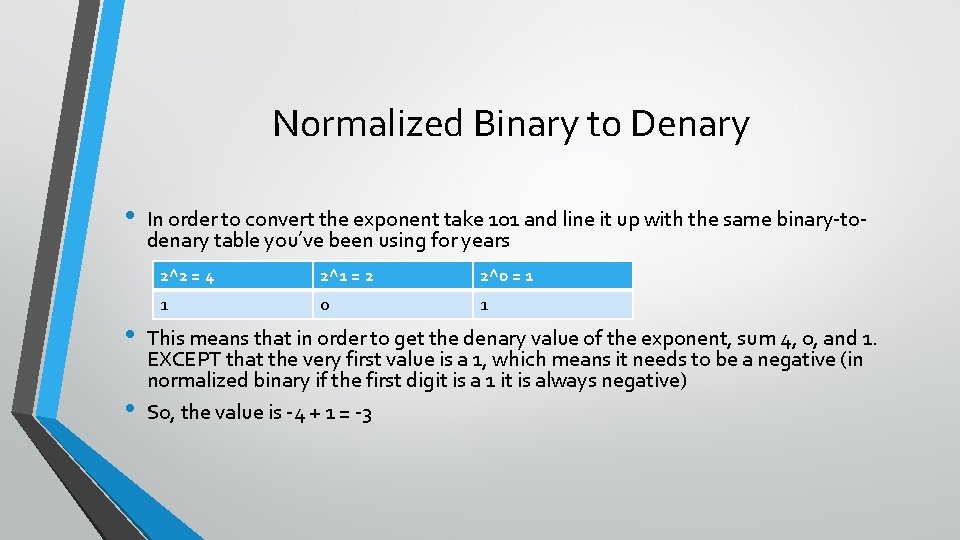 Normalized Binary to Denary

• In order to convert the exponent take 101 and line it up with the same binary-to-denary table you've been using for years

| 2^2 = 4 | 2^1 = 2 | 2^0 = 1 |
|---|---|---|
| 1 | 0 | 1 |

• This means that in order to get the denary value of the exponent, sum 4, 0, and 1. EXCEPT that the very first value is a 1, which means it needs to be a negative (in normalized binary if the first digit is a 1 it is always negative)

• So, the value is -4 + 1 = -3